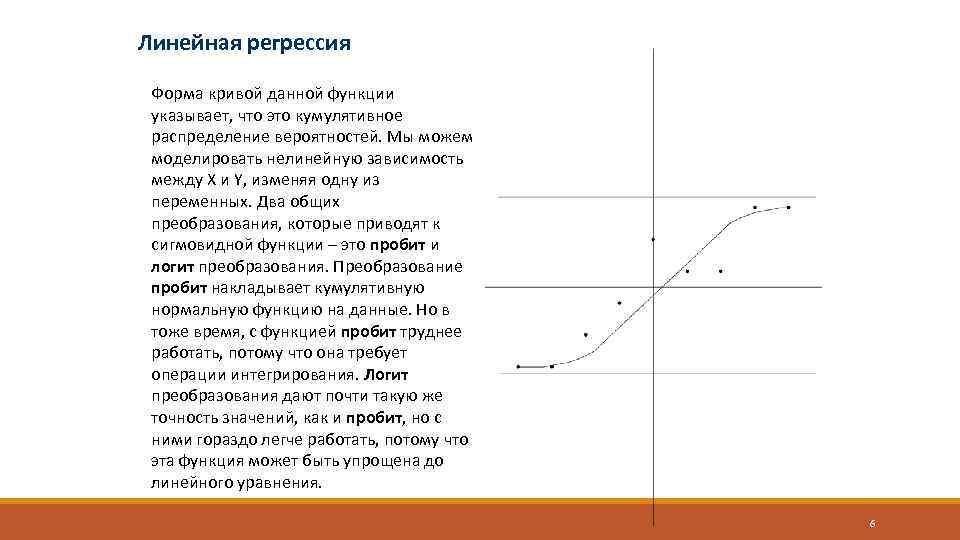 Линейная регрессия

Форма кривой данной функции указывает, что это кумулятивное распределение вероятностей. Мы можем моделировать нелинейную зависимость между X и Y, изменяя одну из переменных. Два общих преобразования, которые приводят к сигмовидной функции – это пробит и логит преобразования. Преобразование пробит накладывает кумулятивную нормальную функцию на данные. Но в тоже время, с функцией пробит труднее работать, потому что она требует операции интегрирования. Логит преобразования дают почти такую же точность значений, как и пробит, но с ними гораздо легче работать, потому что эта функция может быть упрощена до линейного уравнения.

6